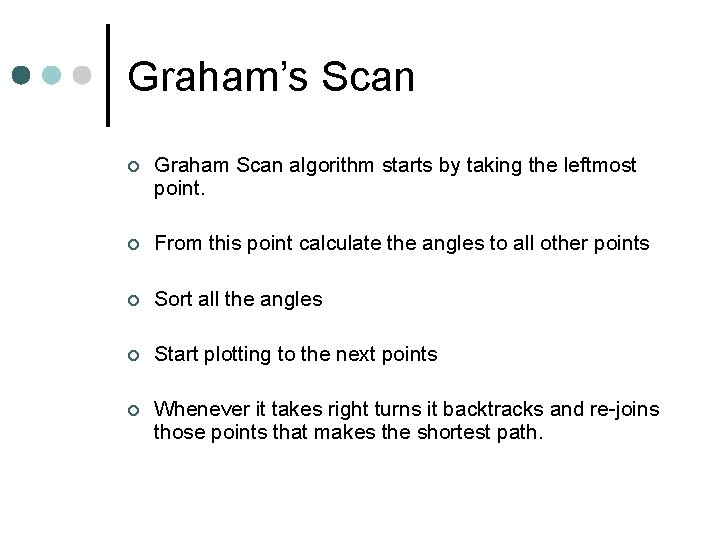 Graham's Scan

Graham Scan algorithm starts by taking the leftmost point.

From this point calculate the angles to all other points

Sort all the angles

Start plotting to the next points

Whenever it takes right turns it backtracks and re-joins those points that makes the shortest path.